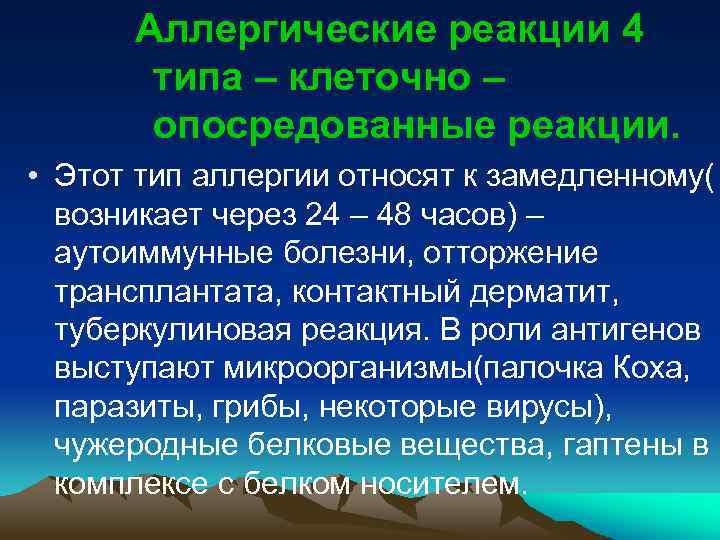 Аллергические реакции 4 типа – клеточно – опосредованные реакции.

• Этот тип аллергии относят к замедленному( возникает через 24 – 48 часов) – аутоиммунные болезни, отторжение трансплантата, контактный дерматит, туберкулиновая реакция. В роли антигенов выступают микроорганизмы(палочка Коха, паразиты, грибы, некоторые вирусы), чужеродные белковые вещества, гаптены в комплексе с белком носителем.